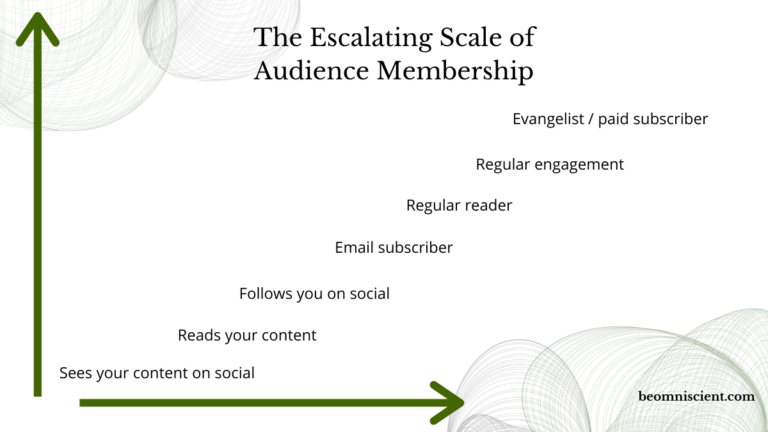 The Escalating Scale of Audience Membership

Evangelist / paid subscriber

Regular engagement

Regular reader

Email subscriber

Follows you on social

Reads your content

Sees your content on social

beomniscient.com